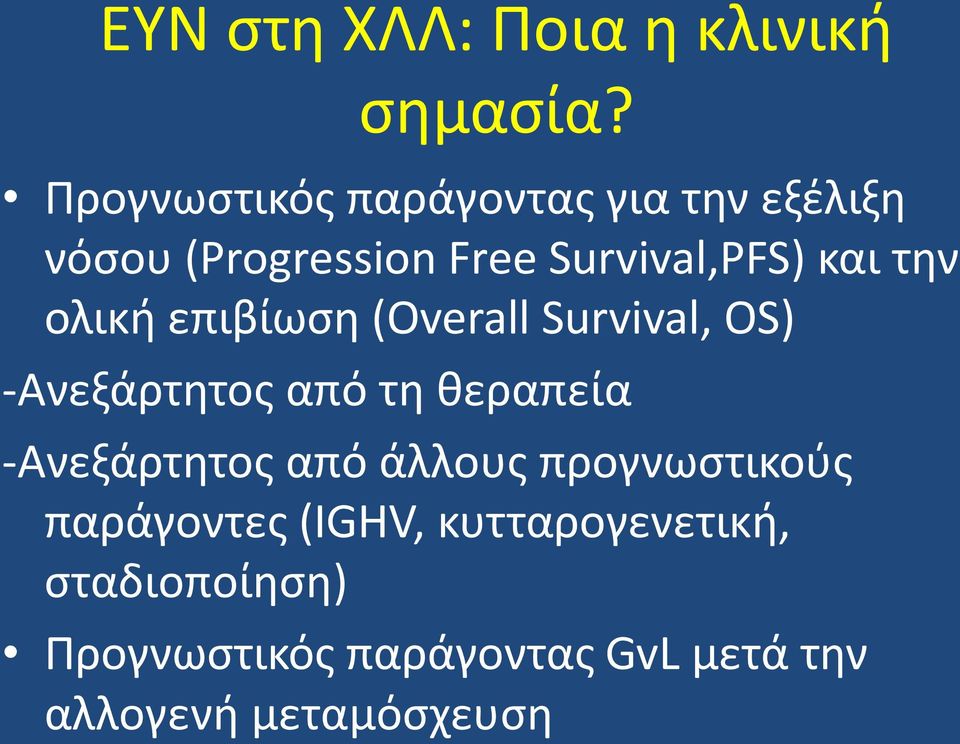 ΕΥΝ στη ΧΛΛ: Ποια η κλινική σημασία?

• Προγνωστικός παράγοντας για την εξέλιξη νόσου (Progression Free Survival,PFS) και την ολική επιβίωση (Overall Survival, OS)

-Ανεξάρτητος από τη θεραπεία

-Ανεξάρτητος από άλλους προγνωστικούς παράγοντες (IGHV, κυτταρογενετική, σταδιοποίηση)

• Προγνωστικός παράγοντας GvL μετά την αλλογενή μεταμόσχευση